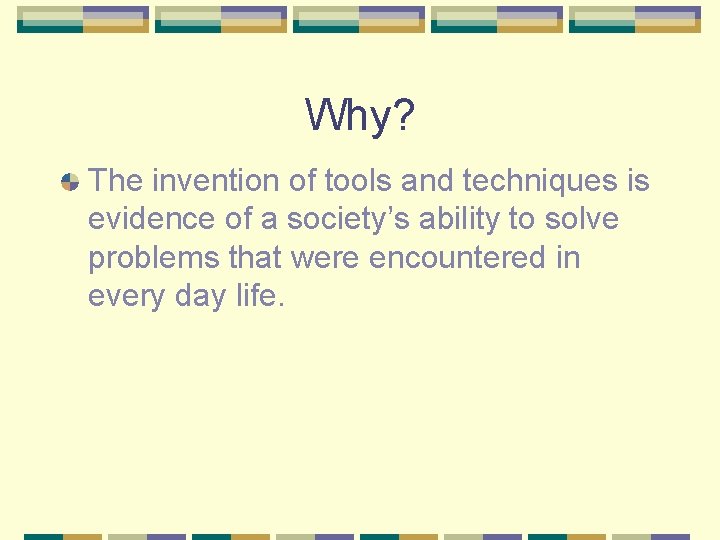 Why?

The invention of tools and techniques is evidence of a society’s ability to solve problems that were encountered in every day life.